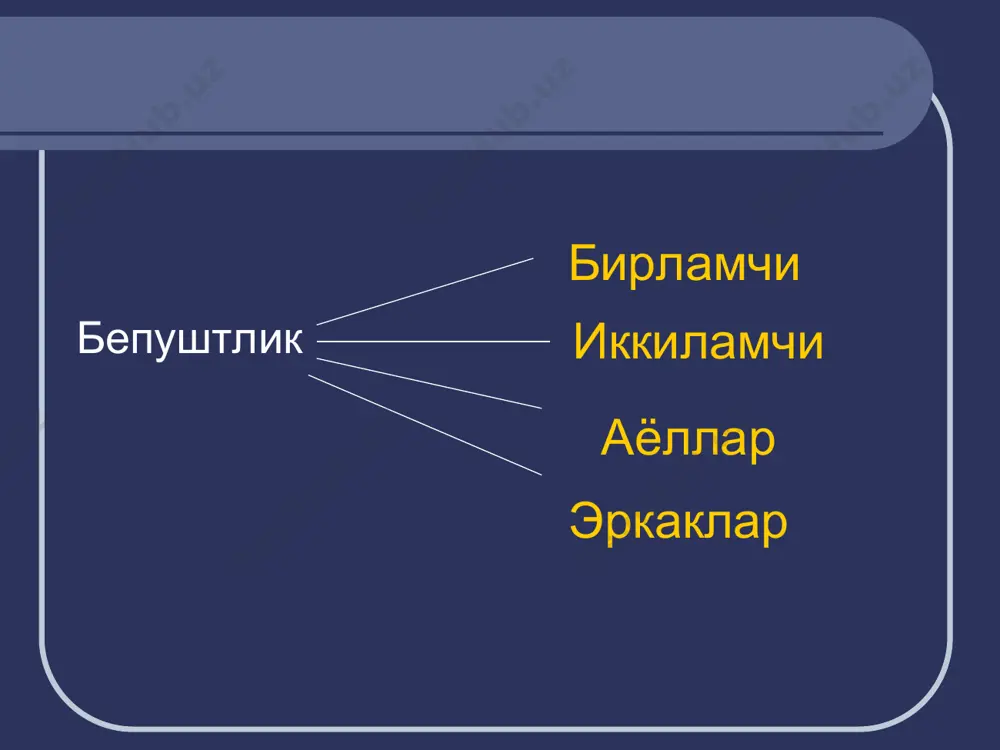 Бепуштлик

Бирламчи

Иккиламчи

Аёллар

Эркаклар